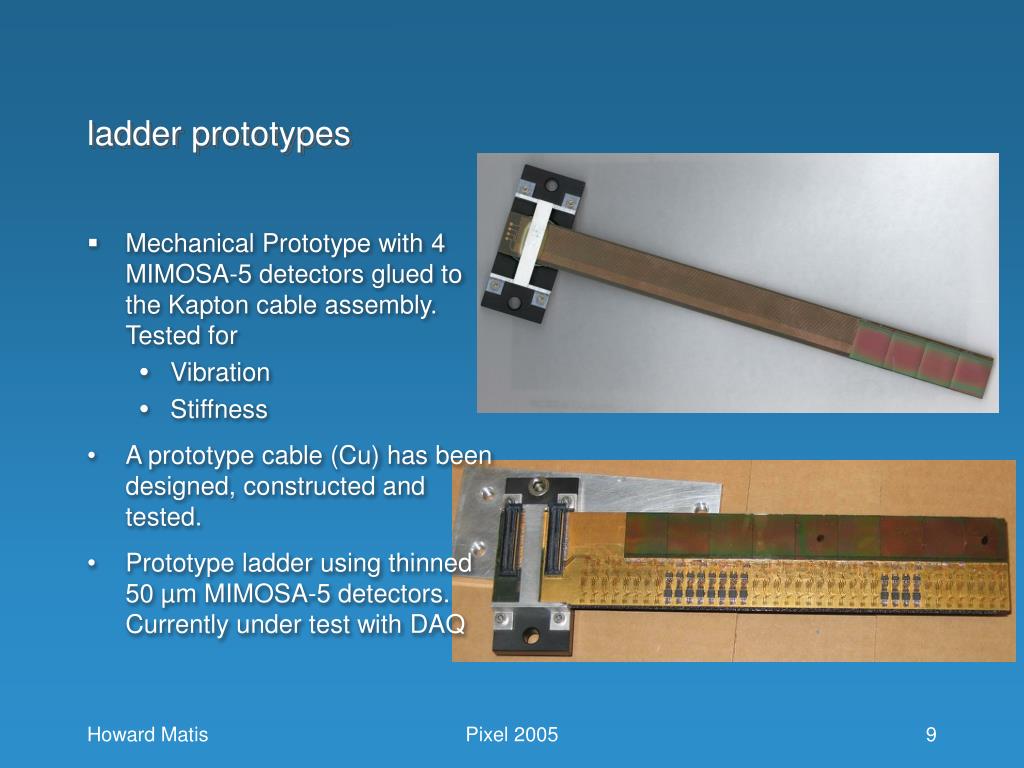 ladder prototypes

▪ Mechanical Prototype with 4 MIMOSA-5 detectors glued to the Kapton cable assembly. Tested for
• Vibration
• Stiffness

• A prototype cable (Cu) has been designed, constructed and tested.

• Prototype ladder using thinned 50 µm MIMOSA-5 detectors. Currently under test with DAQ

Howard Matis

Pixel 2005

9